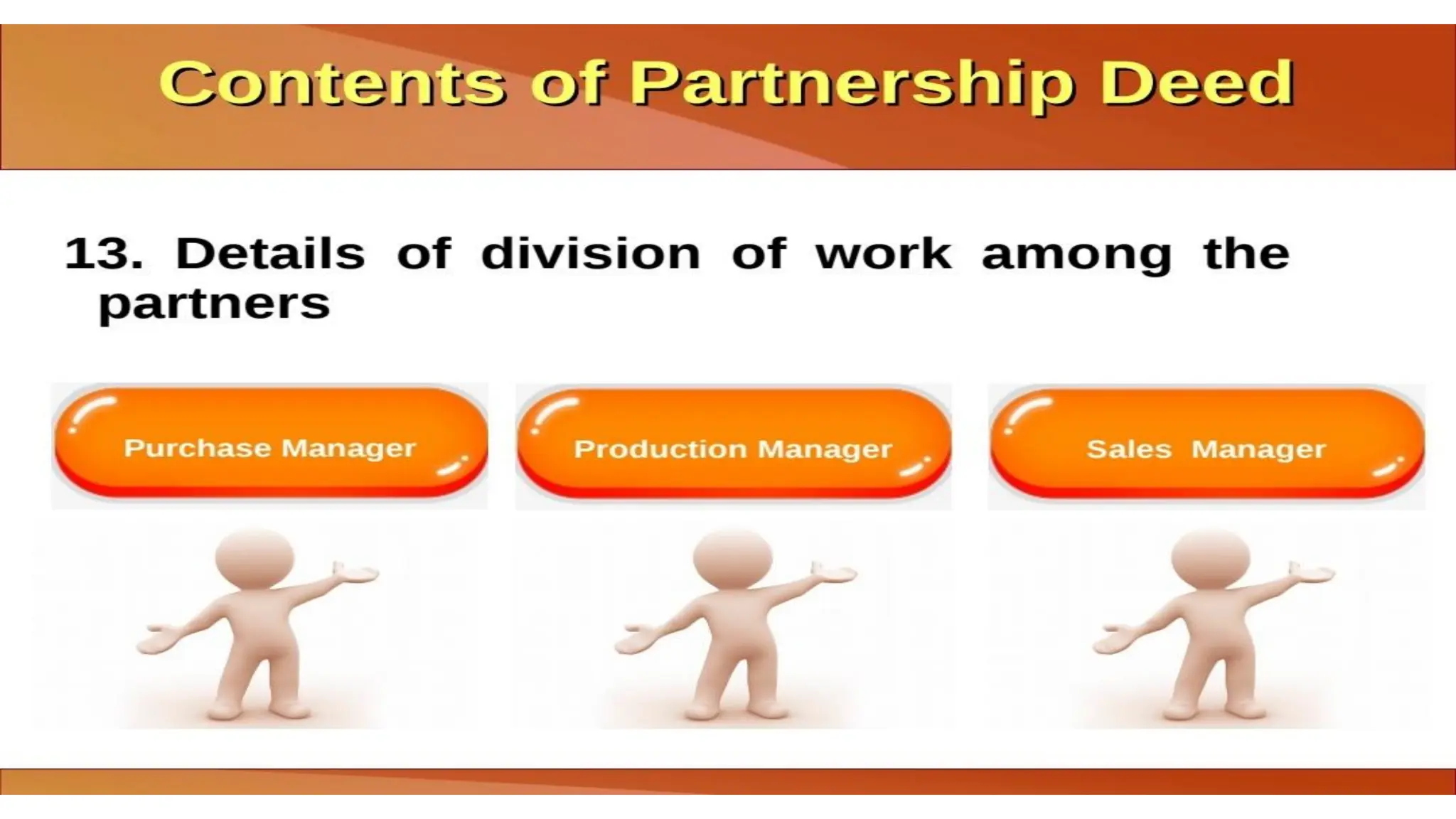 Contents of Partnership Deed

13. Details of division of work among the partners

Purchase Manager

Production Manager

Sales Manager